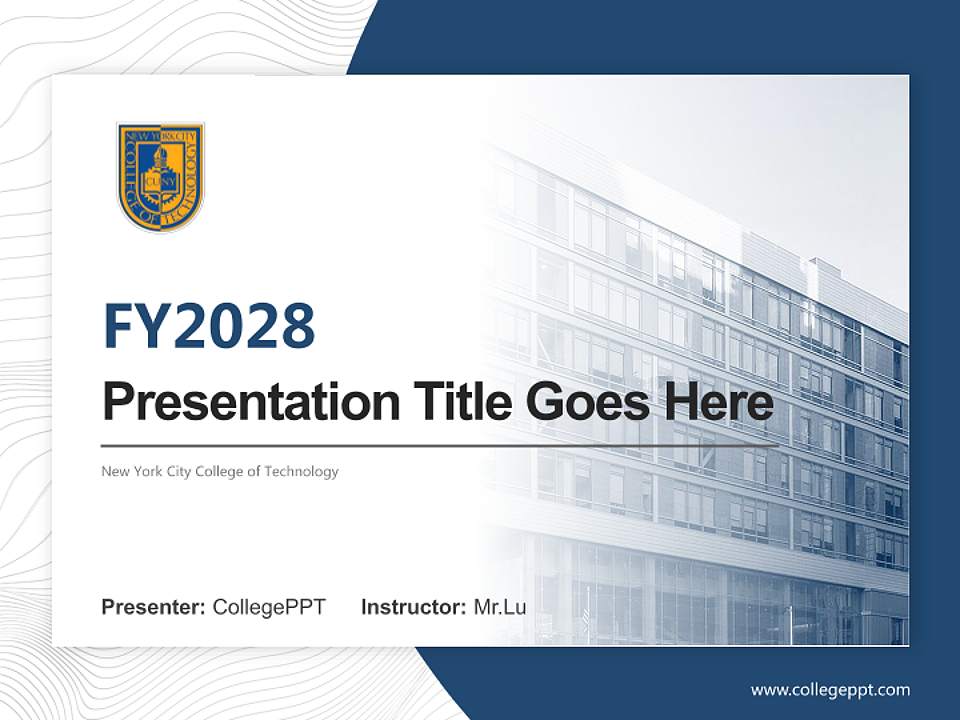 NEW YORK CITY COLLEGE OF TECHNOLOGY CUNY

FY2028

Presentation Title Goes Here

New York City College of Technology

Presenter: CollegePPT Instructor: Mr.Lu

www.collegeppt.com